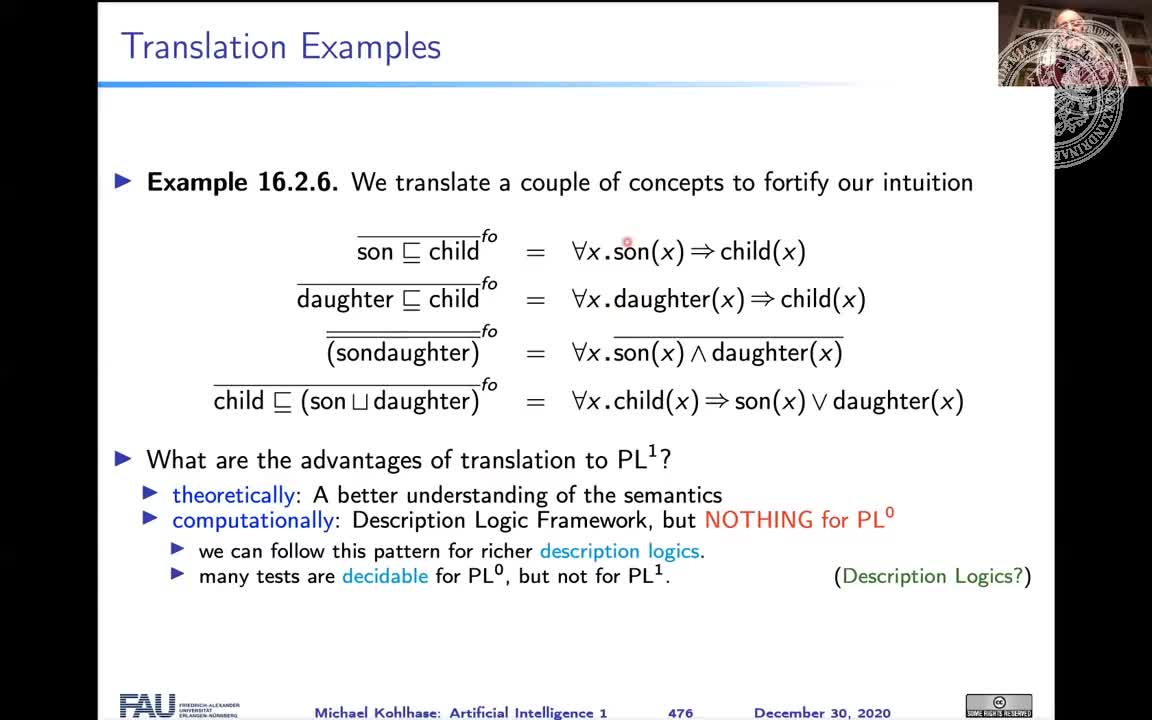 Translation Examples

▶ **Example 16.2.6.** We translate a couple of concepts to fortify our intuition

$\overline{\text{son} \sqsubseteq \text{child}}^{fo} = \forall x.\text{son}(x) \Rightarrow \text{child}(x)$

$\overline{\text{daughter} \sqsubseteq \text{child}}^{fo} = \forall x.\text{daughter}(x) \Rightarrow \text{child}(x)$

$\overline{\overline{(\text{sondaughter})}}^{fo} = \forall x.\overline{\text{son}(x) \wedge \text{daughter}(x)}$

$\overline{\text{child} \sqsubseteq (\text{son} \sqcup \text{daughter})}^{fo} = \forall x.\text{child}(x) \Rightarrow \text{son}(x) \vee \text{daughter}(x)$

▶ What are the advantages of translation to $PL^1$?

▶ theoretically: A better understanding of the semantics

▶ computationally: Description Logic Framework, but NOTHING for $PL^0$

▶ we can follow this pattern for richer description logics.

▶ many tests are decidable for $PL^0$, but not for $PL^1$.

(Description Logics?)

FAU FRIEDRICH-ALEXANDER UNIVERSITÄT ERLANGEN-NÜRNBERG

Michael Kohlhase: Artificial Intelligence 1 476 December 30, 2020

SOME RIGHTS RESERVED